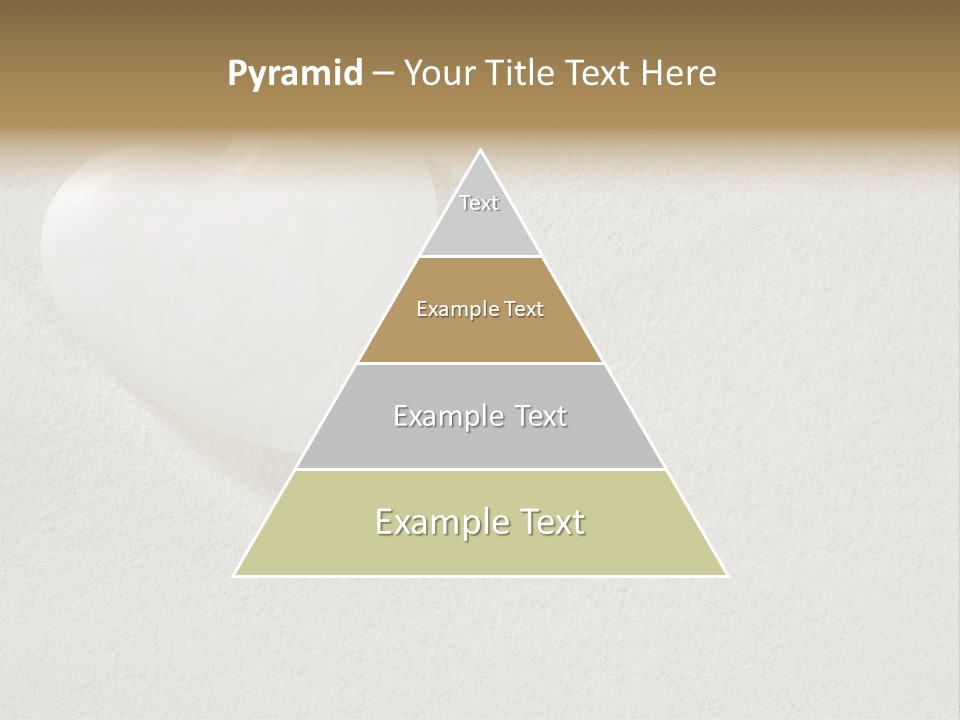 Pyramid – Your Title Text Here

Text

Example Text

Example Text

Example Text